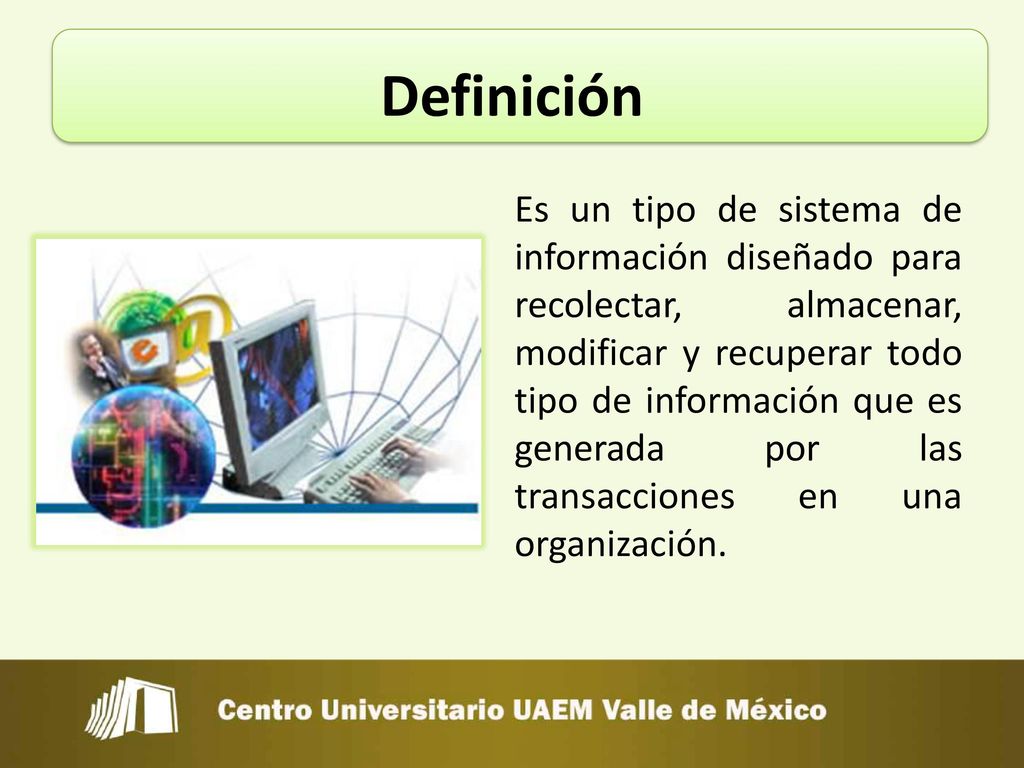 Definición

Es un tipo de sistema de información diseñado para recolectar, almacenar, modificar y recuperar todo tipo de información que es generada por las transacciones en una organización.

Centro Universitario UAEM Valle de México